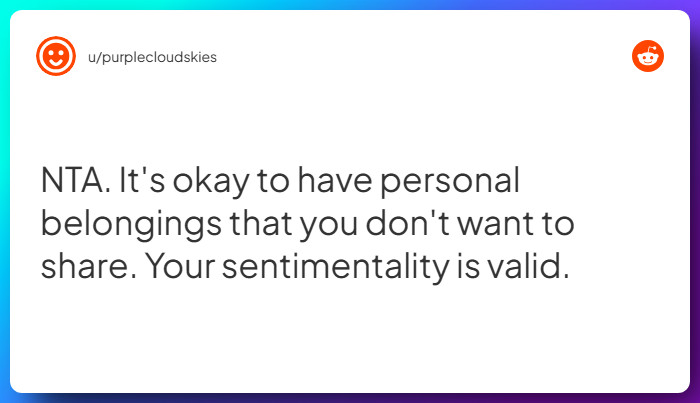 u/purplecloudskies

NTA. It's okay to have personal belongings that you don't want to share. Your sentimentality is valid.